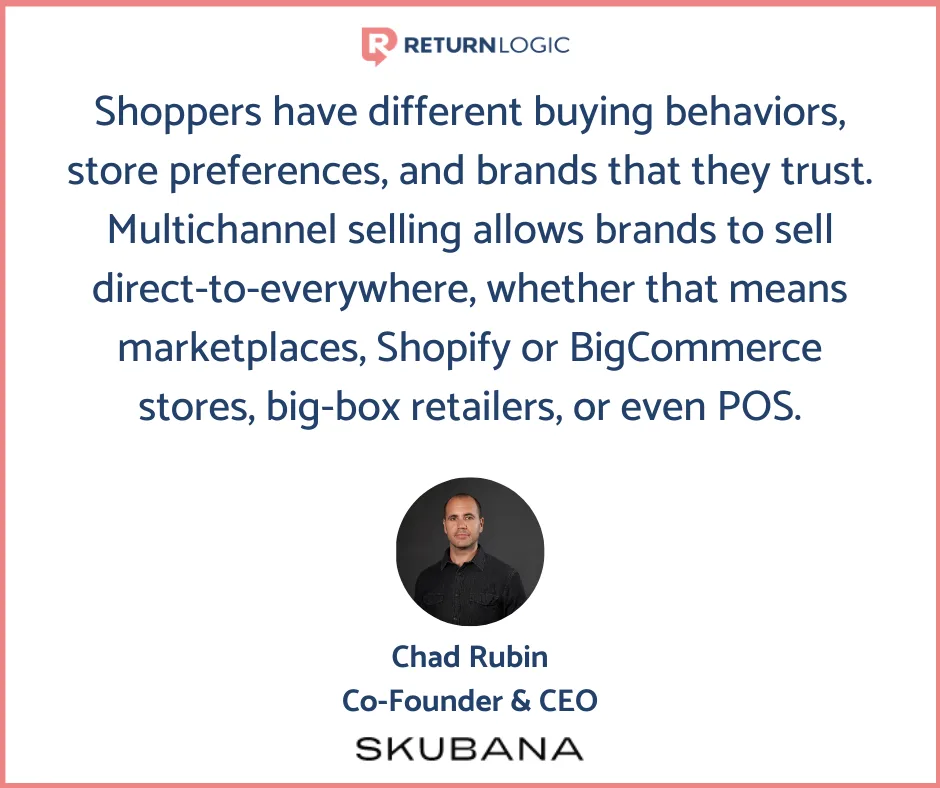 RETURNLOGIC

Shoppers have different buying behaviors, store preferences, and brands that they trust. Multichannel selling allows brands to sell direct-to-everywhere, whether that means marketplaces, Shopify or BigCommerce stores, big-box retailers, or even POS.

Chad Rubin
Co-Founder & CEO
SKUBANA